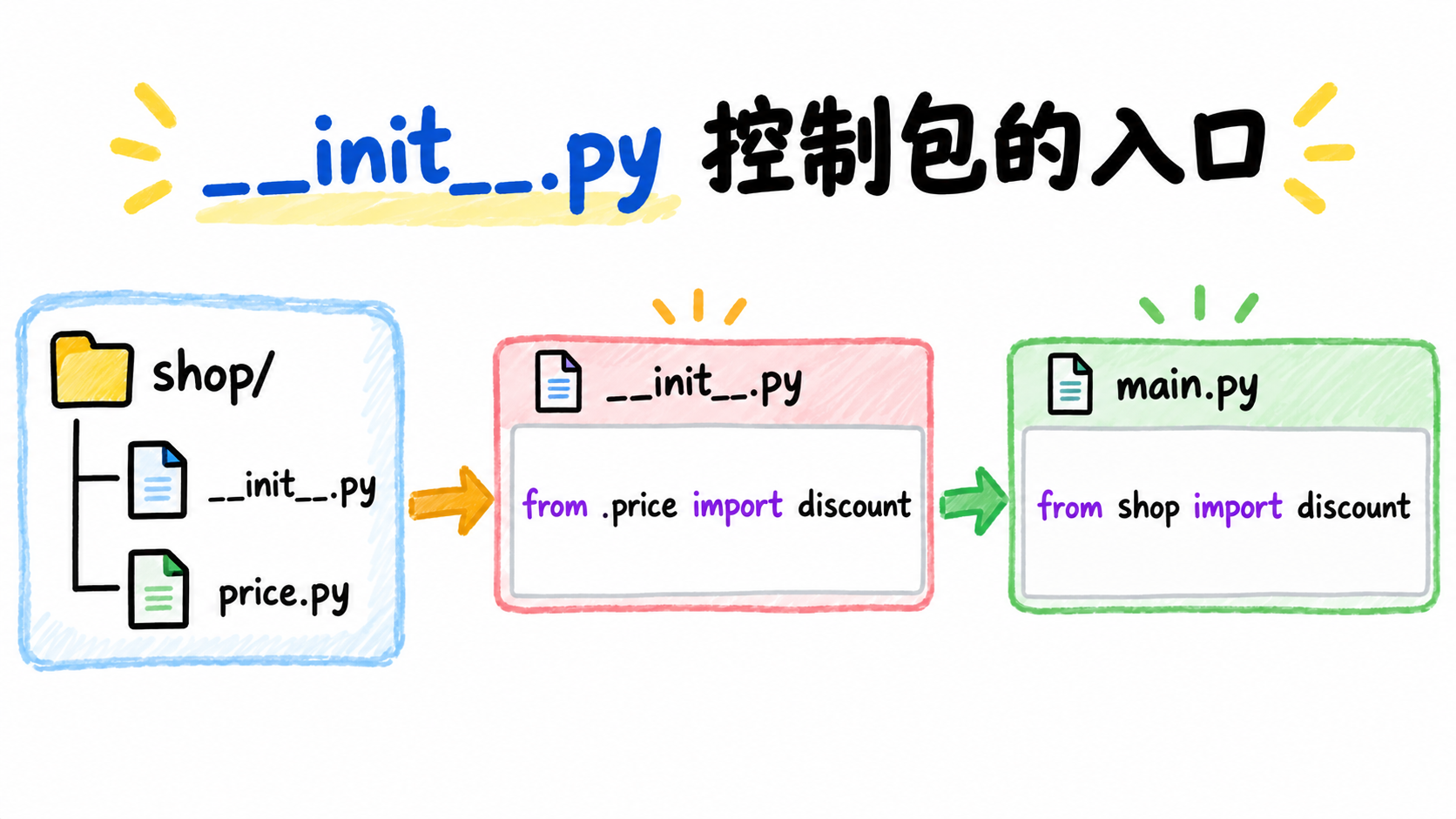 __init__.py 控制包的入口

shop/
__init__.py
price.py

__init__.py
from .price import discount

main.py
from shop import discount